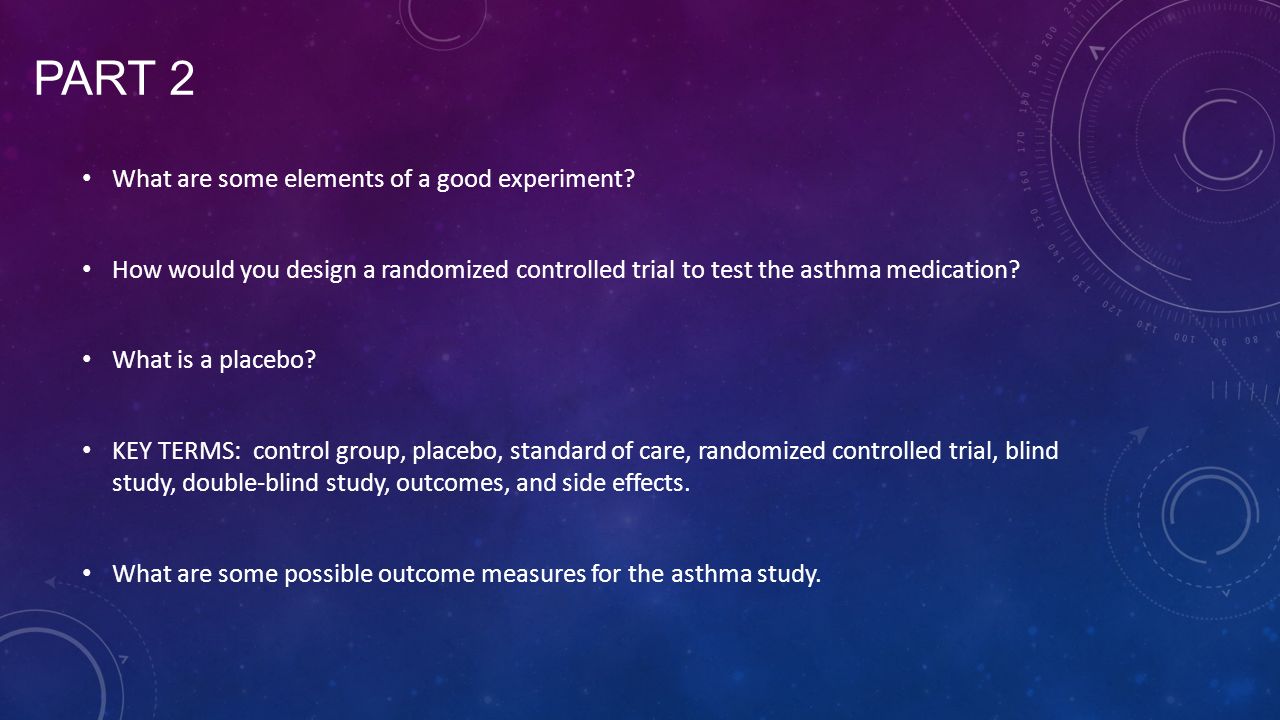 PART 2

• What are some elements of a good experiment?

• How would you design a randomized controlled trial to test the asthma medication?

• What is a placebo?

• KEY TERMS: control group, placebo, standard of care, randomized controlled trial, blind study, double-blind study, outcomes, and side effects.

• What are some possible outcome measures for the asthma study.